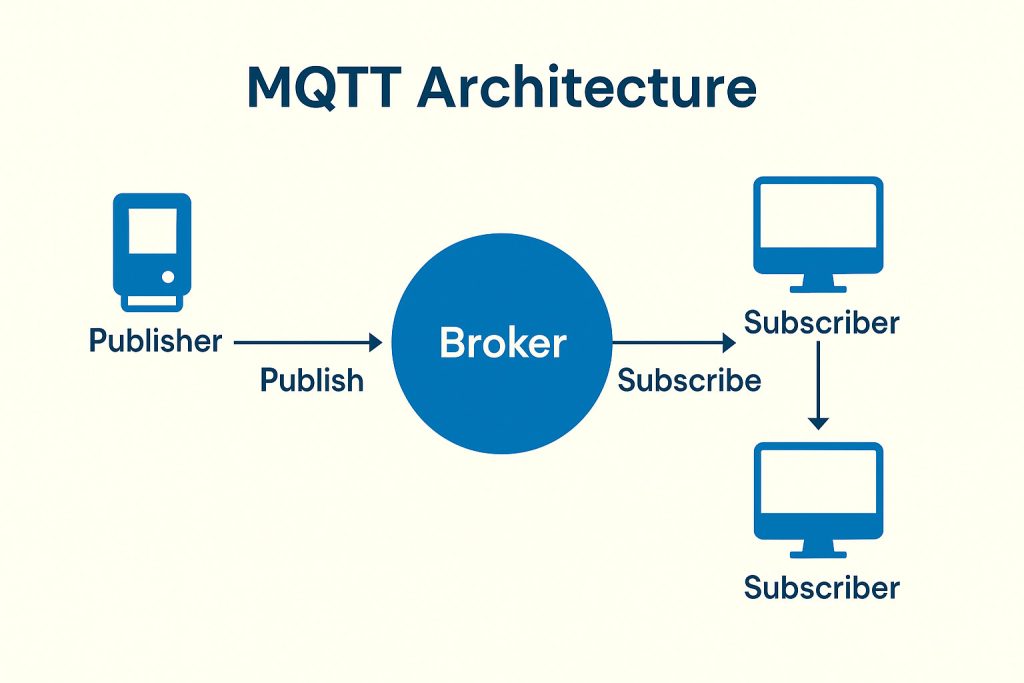 MQTT Architecture

Publisher

Publish

Broker

Subscribe

Subscriber

Subscriber